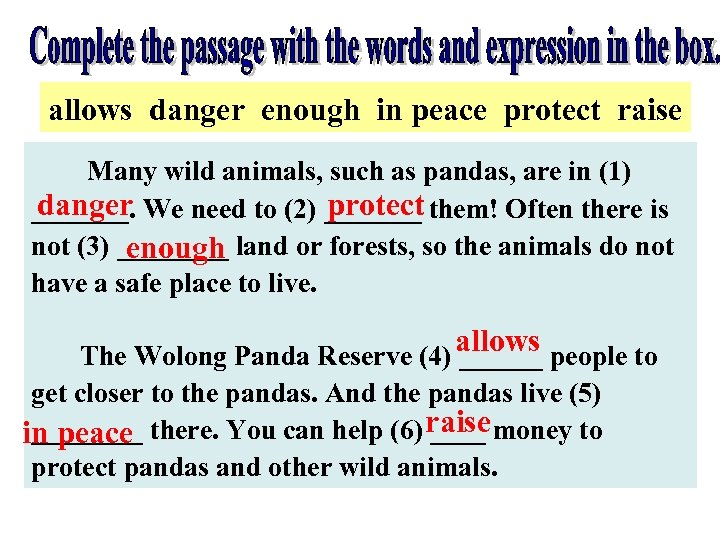 Complete the passage with the words and expression in the box.

allows danger enough in peace protect raise

Many wild animals, such as pandas, are in (1) danger. We need to (2) protect them! Often there is not (3) enough land or forests, so the animals do not have a safe place to live.

The Wolong Panda Reserve (4) allows people to get closer to the pandas. And the pandas live (5) in peace there. You can help (6) raise money to protect pandas and other wild animals.